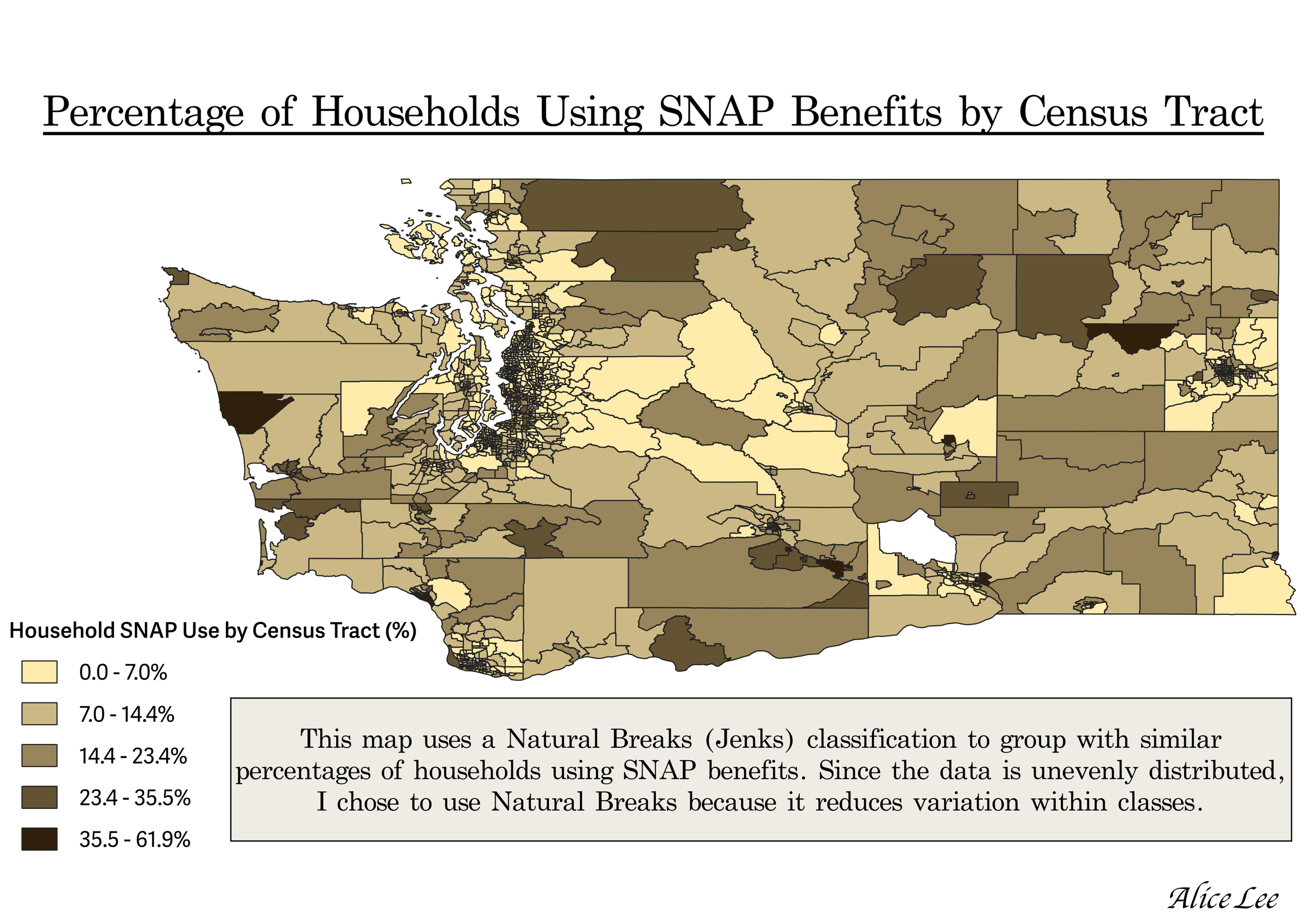 Percentage of Households Using SNAP Benefits by Census Tract

Household SNAP Use by Census Tract (%)

0.0 - 7.0%

7.0 - 14.4%

14.4 - 23.4%

23.4 - 35.5%

35.5 - 61.9%

This map uses a Natural Breaks (Jenks) classification to group with similar percentages of households using SNAP benefits. Since the data is unevenly distributed, I chose to use Natural Breaks because it reduces variation within classes.

Alice Lee